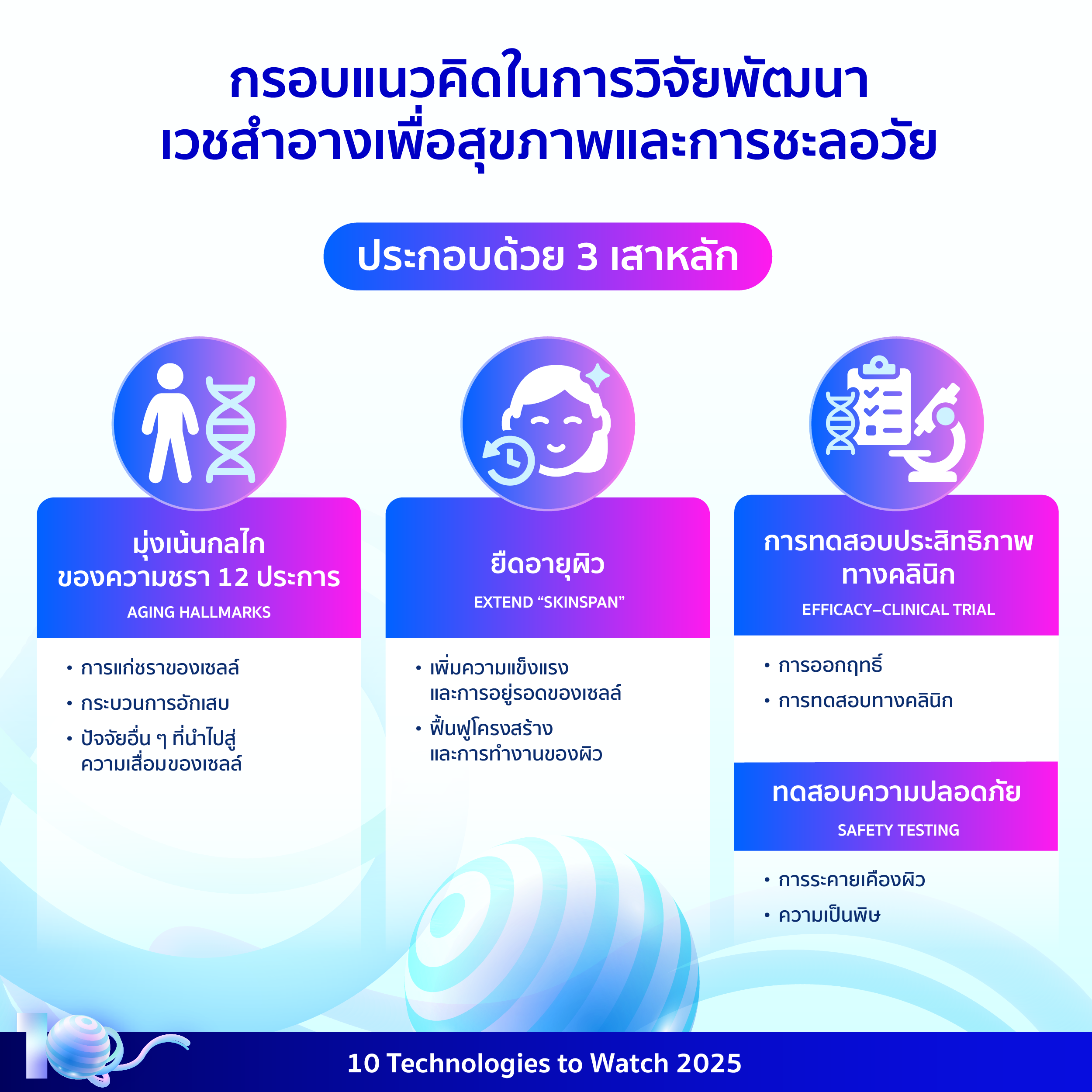 กรอบแนวคิดในการวิจัยพัฒนา
เวชสำอางเพื่อสุขภาพและการชะลอวัย

ประกอบด้วย 3 เสาหลัก

มุ่งเน้นกลไก
ของความชรา 12 ประการ

AGING HALLMARKS

• การแก่ชราของเซลล์
• กระบวนการอักเสบ
• ปัจจัยอื่น ๆ ที่นำไปสู่ความเสื่อมของเซลล์

ยืดอายุผิว

EXTEND “SKINSPAN”

• เพิ่มความแข็งแรงและการอยู่รอดของเซลล์
• ฟื้นฟูโครงสร้างและการทำงานของผิว

การทดสอบประสิทธิภาพ
ทางคลินิก

EFFICACY–CLINICAL TRIAL

• การออกฤทธิ์
• การทดสอบทางคลินิก

ทดสอบความปลอดภัย

SAFETY TESTING

• การระคายเคืองผิว
• ความเป็นพิษ

10 Technologies to Watch 2025